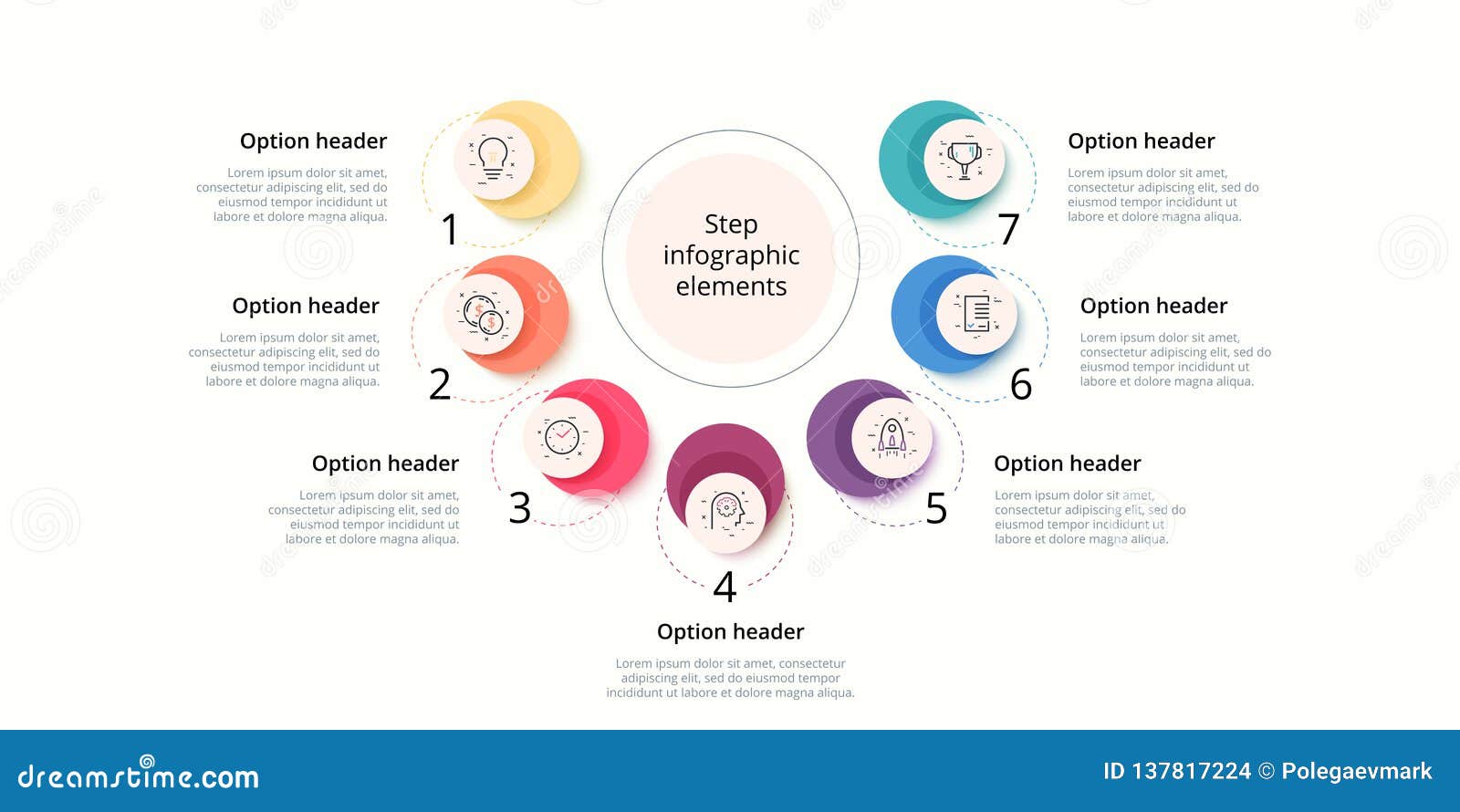 Step infographic elements

Option header
Lorem ipsum dolor sit amet, consectetur adipiscing elit, sed do eiusmod tempor incididunt ut labore et dolore magna aliqua.
1

Option header
Lorem ipsum dolor sit amet, consectetur adipiscing elit, sed do eiusmod tempor incididunt ut labore et dolore magna aliqua.
2

Option header
Lorem ipsum dolor sit amet, consectetur adipiscing elit, sed do eiusmod tempor incididunt ut labore et dolore magna aliqua.
3

4
Option header
Lorem ipsum dolor sit amet, consectetur adipiscing elit, sed do eiusmod tempor incididunt ut labore et dolore magna aliqua.

5
Option header
Lorem ipsum dolor sit amet, consectetur adipiscing elit, sed do eiusmod tempor incididunt ut labore et dolore magna aliqua.

6
Option header
Lorem ipsum dolor sit amet, consectetur adipiscing elit, sed do eiusmod tempor incididunt ut labore et dolore magna aliqua.

7
Option header
Lorem ipsum dolor sit amet, consectetur adipiscing elit, sed do eiusmod tempor incididunt ut labore et dolore magna aliqua.

dreamstime.com
ID 137817224 © Polegaevmark